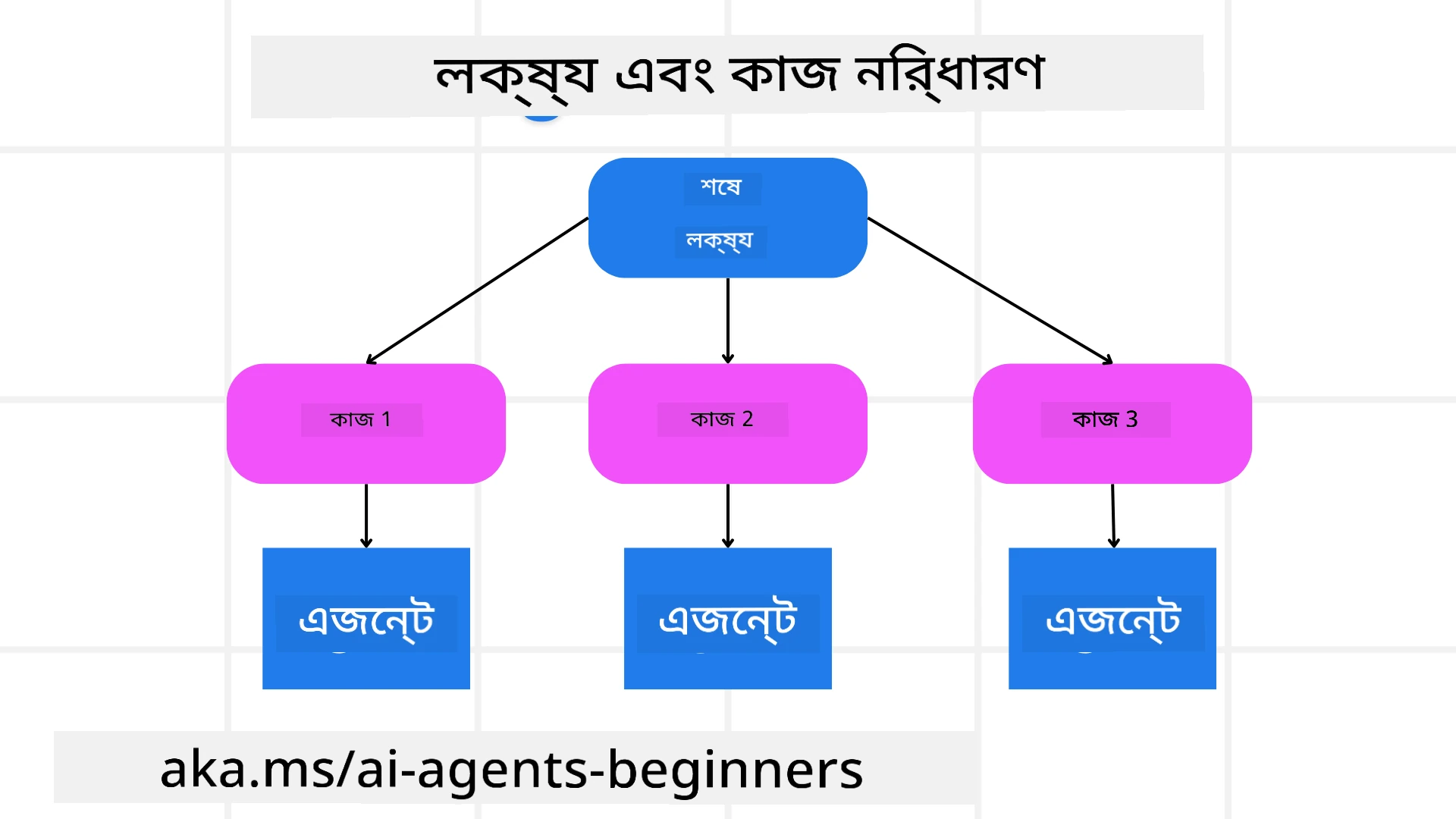 লক্ষ্য এবং কাজ নির্ধারণ

শেষ

লক্ষ্য

কাজ 1

কাজ 2

কাজ 3

এজেন্ট

এজেন্ট

এজেন্ট

aka.ms/ai-agents-beginners